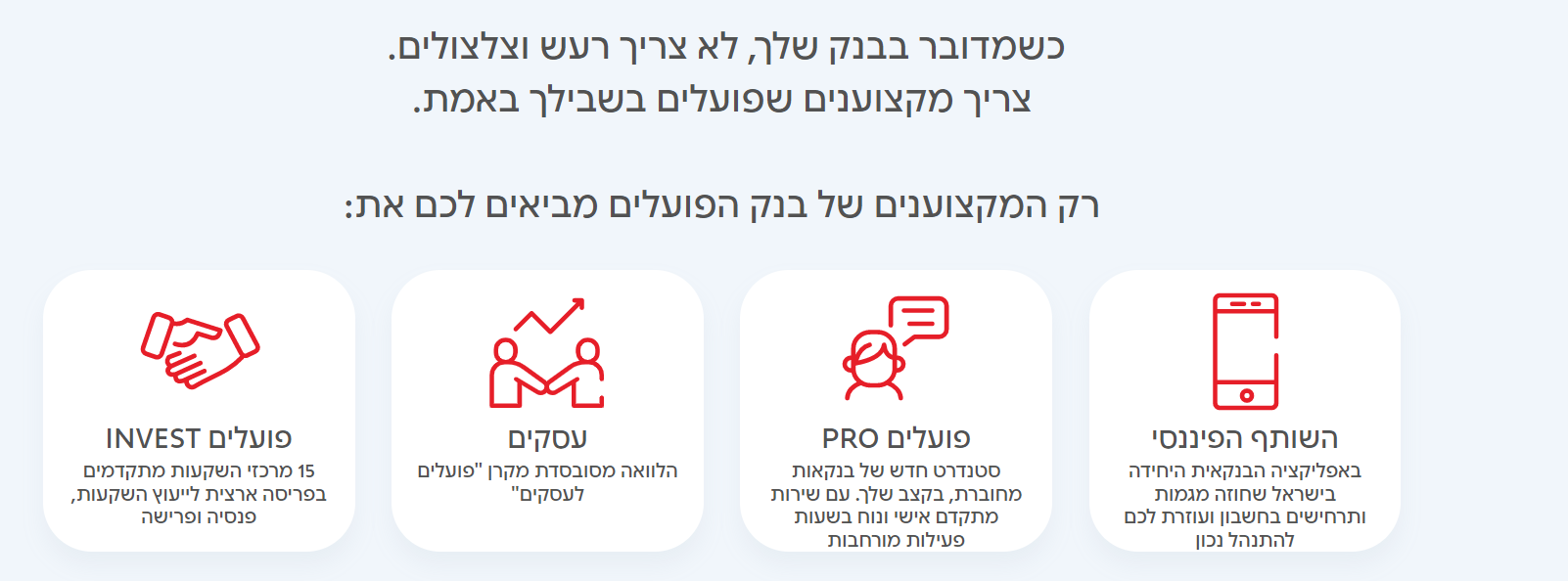 כשמדובר בבנק שלך, לא צריך רעש וצלצולים.
צריך מקצוענים שפועלים בשבילך באמת.

רק המקצוענים של בנק הפועלים מביאים לכם את:

השותף הפיננסי
באפליקציה הבנקאית היחידה בישראל שחוזה מגמות ותרחישים בחשבון ועוזרת לכם להתנהל נכון

פועלים PRO
סטנדרט חדש של בנקאות מחוברת, בקצב שלך. עם שירות מתקדם אישי ונוח בשעות פעילות מורחבות

עסקים
הלוואה מסובסדת מקרן "פועלים לעסקים"

פועלים INVEST
15 מרכזי השקעות מתקדמים בפריסה ארצית לייעוץ השקעות, פנסיה ופרישה